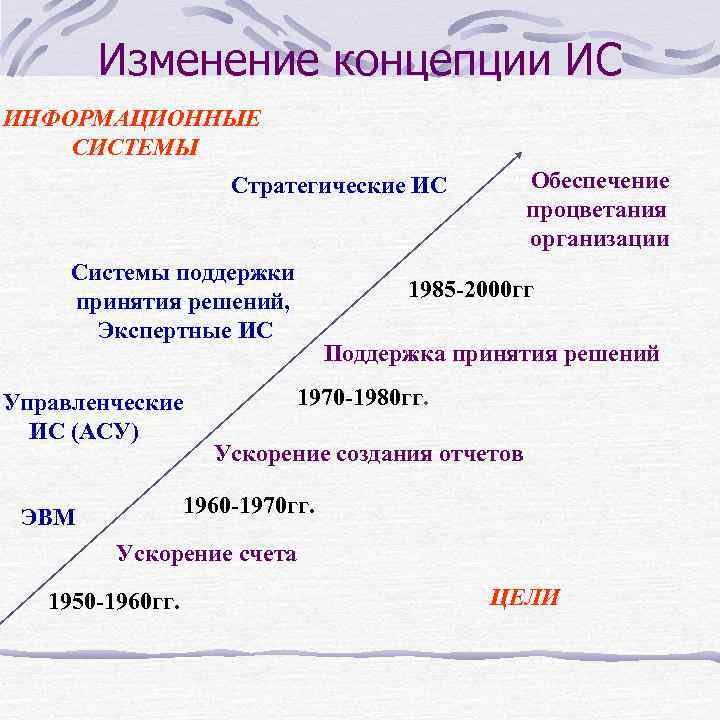 Изменение концепции ИС

ИНФОРМАЦИОННЫЕ СИСТЕМЫ

Стратегические ИС

Обеспечение процветания организации

Системы поддержки принятия решений, Экспертные ИС

1985-2000гг

Поддержка принятия решений

Управленческие ИС (АСУ)

1970-1980гг.

Ускорение создания отчетов

1960-1970гг.

ЭВМ

Ускорение счета

1950-1960гг.

ЦЕЛИ